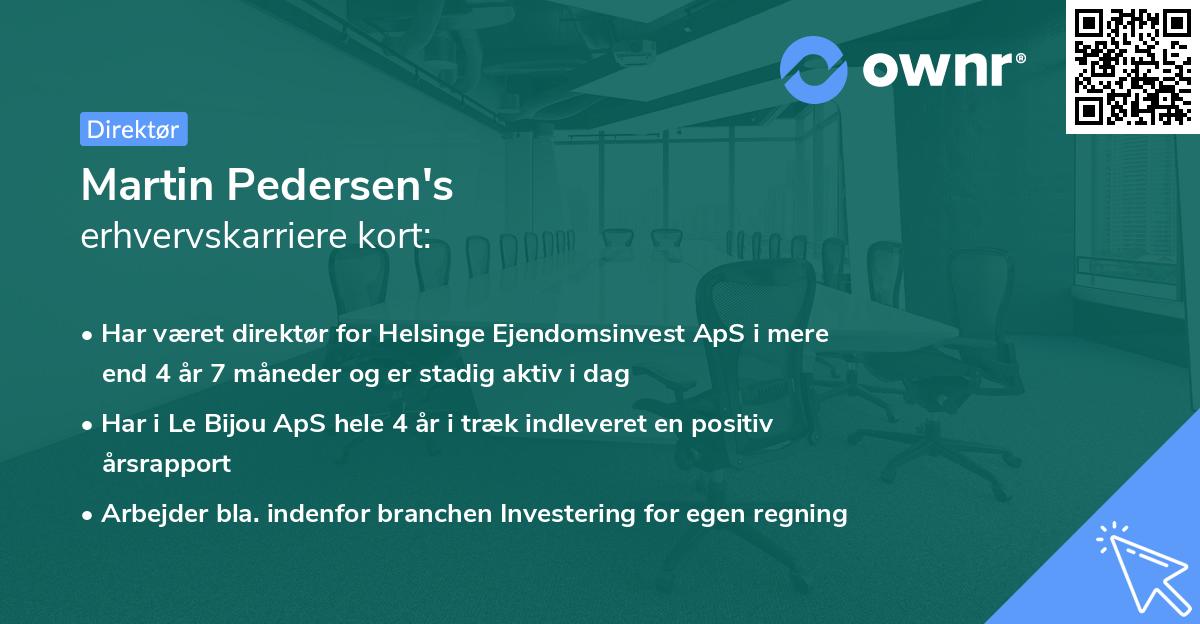 ownr®

Direktør

Martin Pedersen's
erhvervskarriere kort:

• Har været direktør for Helsinge Ejendomsinvest ApS i mere end 4 år 7 måneder og er stadig aktiv i dag
• Har i Le Bijou ApS hele 4 år i træk indleveret en positiv årsrapport
• Arbejder bla. indenfor branchen Investering for egen regning